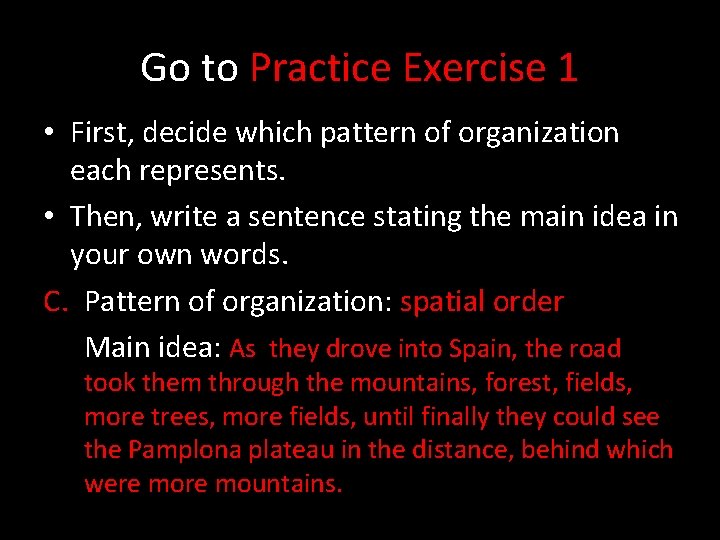 Go to Practice Exercise 1

• First, decide which pattern of organization each represents.

• Then, write a sentence stating the main idea in your own words.

C. Pattern of organization: spatial order

Main idea: As they drove into Spain, the road took them through the mountains, forest, fields, more trees, more fields, until finally they could see the Pamplona plateau in the distance, behind which were more mountains.